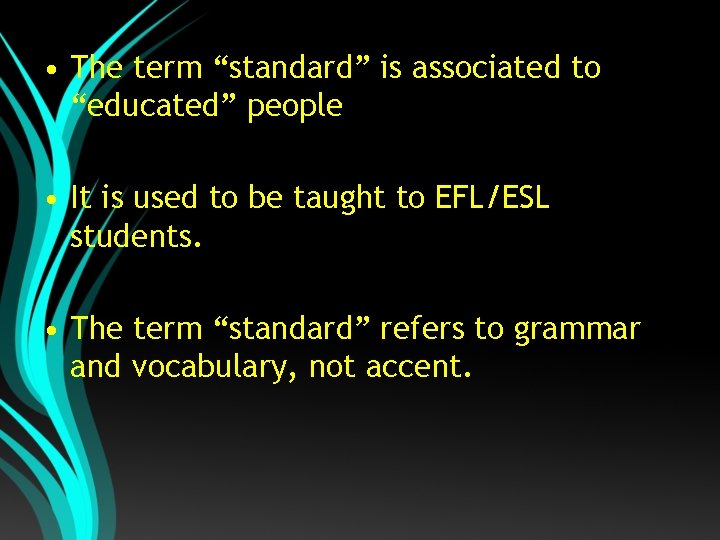 • The term “standard” is associated to “educated” people

• It is used to be taught to EFL/ESL students.

• The term “standard” refers to grammar and vocabulary, not accent.